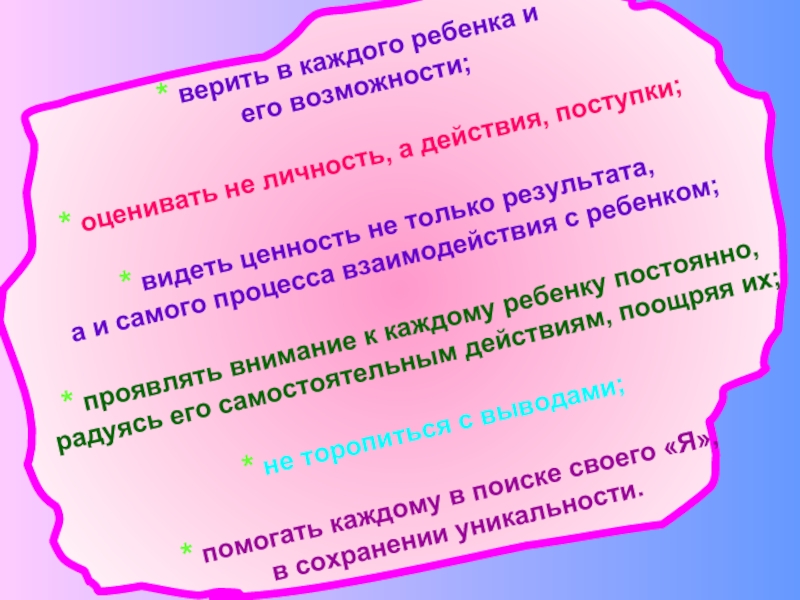 * верить в каждого ребенка и его возможности;

* оценивать не личность, а действия, поступки;

* видеть ценность не только результата, а и самого процесса взаимодействия с ребенком;

* проявлять внимание к каждому ребенку постоянно, радуясь его самостоятельным действиям, поощряя их;

* не торопиться с выводами;

* помогать каждому в поиске своего «Я», в сохранении уникальности.